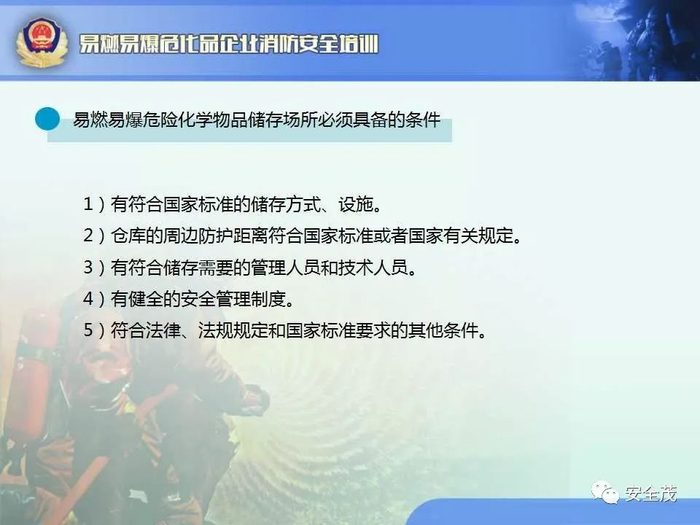 易燃易爆危化品企业消防安全培训

易燃易爆危险化学物品储存场所必须具备的条件

1）有符合国家标准的储存方式、设施。
2）仓库的周边防护距离符合国家标准或者国家有关规定。
3）有符合储存需要的管理人员和技术人员。
4）有健全的安全管理制度。
5）符合法律、法规规定和国家标准要求的其他条件。

安全茂